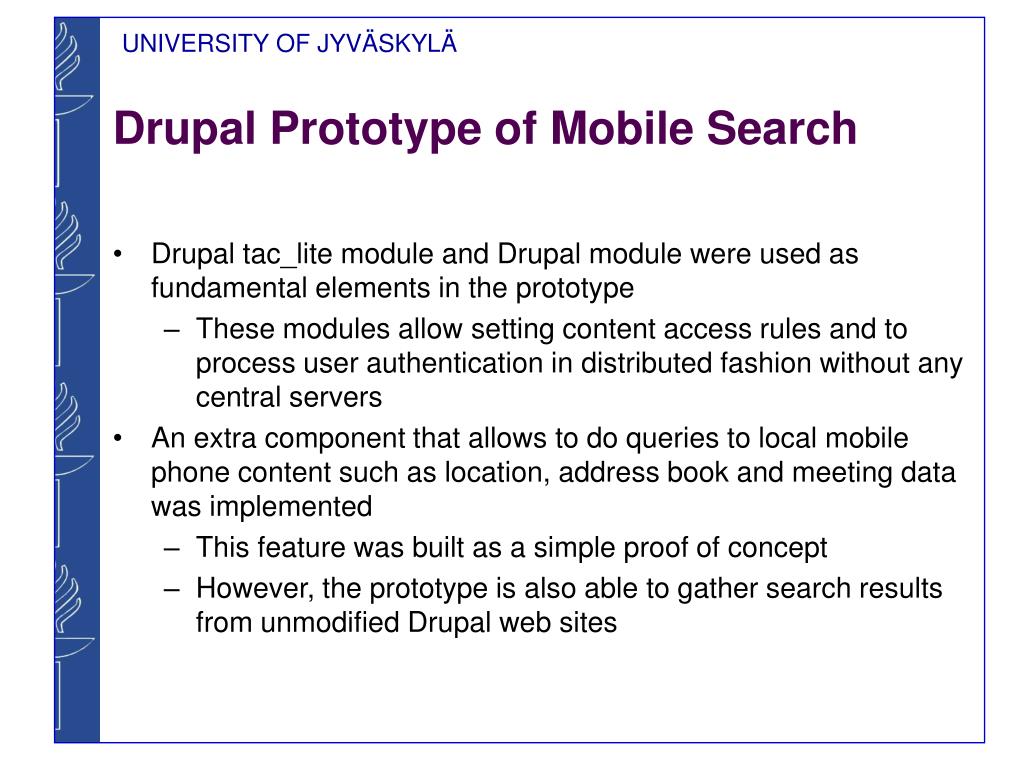 UNIVERSITY OF JYVÄSKYLÄ

Drupal Prototype of Mobile Search

• Drupal tac_lite module and Drupal module were used as fundamental elements in the prototype
  – These modules allow setting content access rules and to process user authentication in distributed fashion without any central servers
• An extra component that allows to do queries to local mobile phone content such as location, address book and meeting data was implemented
  – This feature was built as a simple proof of concept
  – However, the prototype is also able to gather search results from unmodified Drupal web sites